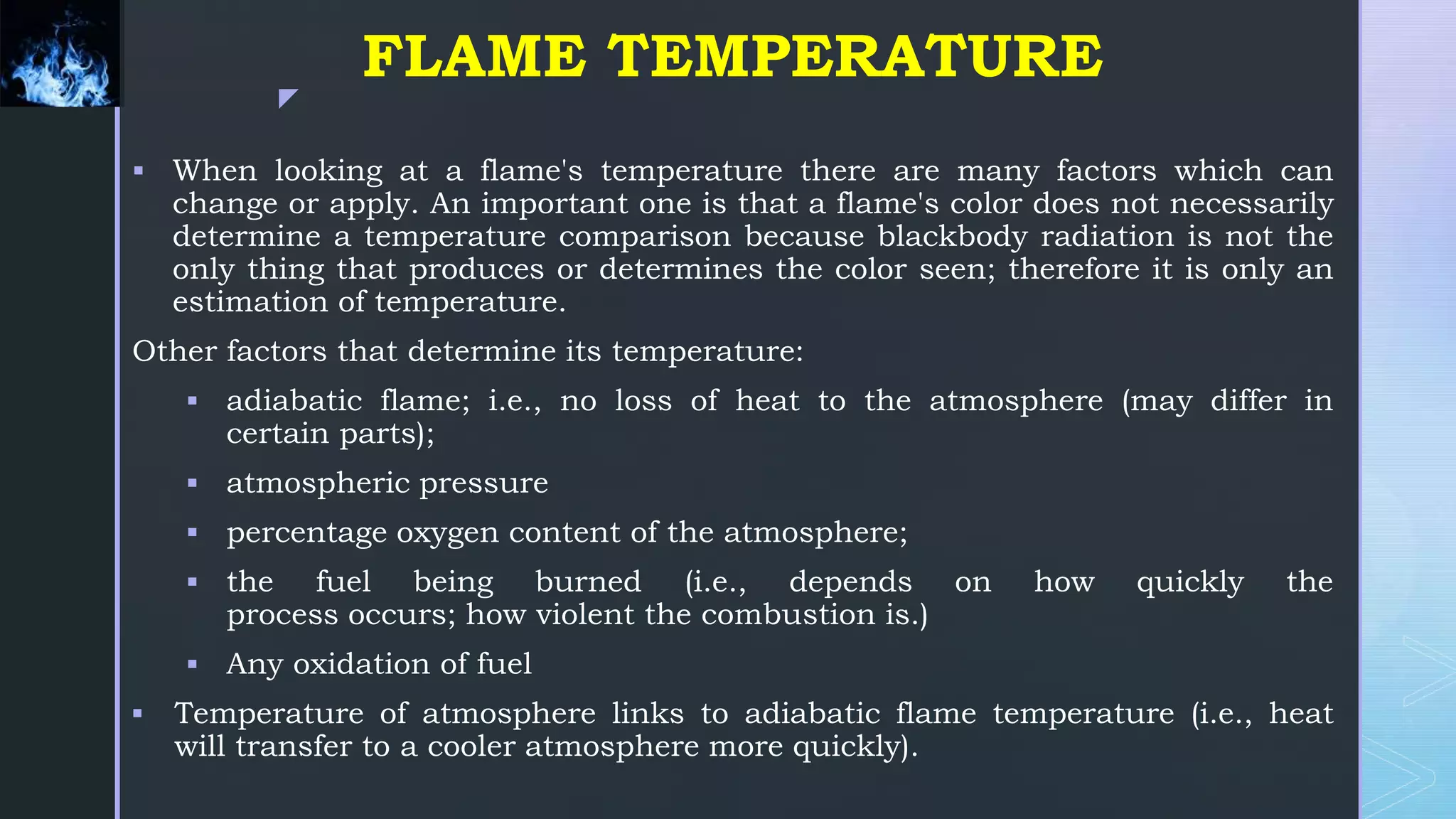 FLAME TEMPERATURE

▪ When looking at a flame's temperature there are many factors which can change or apply. An important one is that a flame's color does not necessarily determine a temperature comparison because blackbody radiation is not the only thing that produces or determines the color seen; therefore it is only an estimation of temperature.

Other factors that determine its temperature:

▪ adiabatic flame; i.e., no loss of heat to the atmosphere (may differ in certain parts);

▪ atmospheric pressure

▪ percentage oxygen content of the atmosphere;

▪ the fuel being burned (i.e., depends on how quickly the process occurs; how violent the combustion is.)

▪ Any oxidation of fuel

▪ Temperature of atmosphere links to adiabatic flame temperature (i.e., heat will transfer to a cooler atmosphere more quickly).